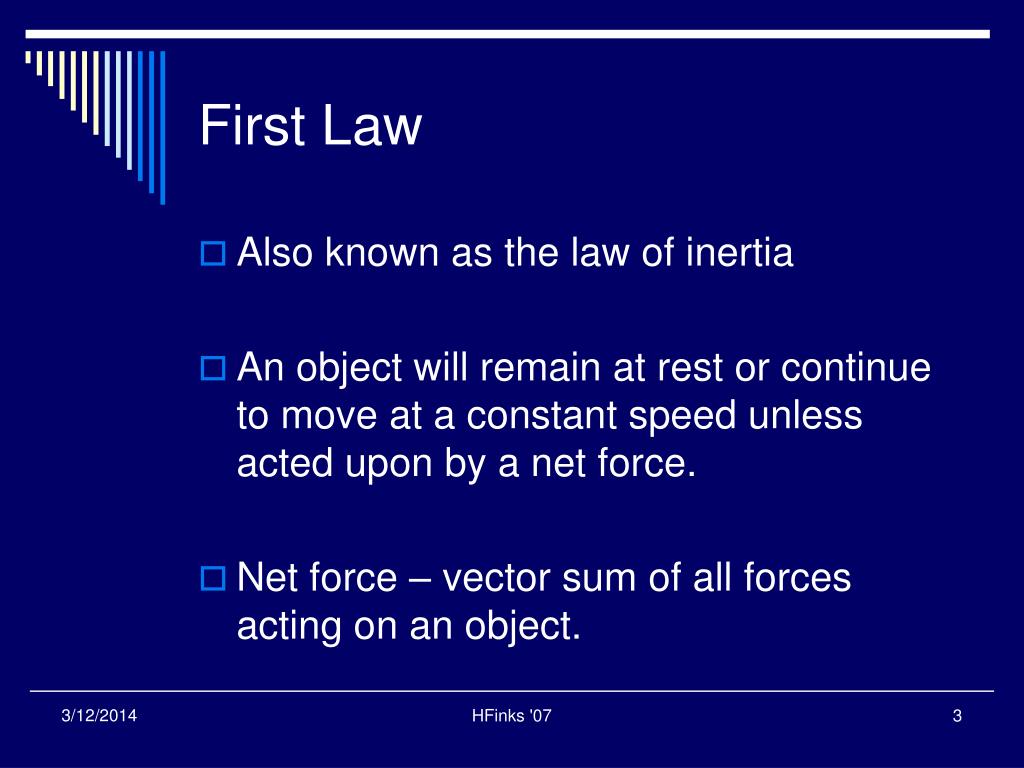 First Law

Also known as the law of inertia

An object will remain at rest or continue to move at a constant speed unless acted upon by a net force.

Net force – vector sum of all forces acting on an object.

3/12/2014

HFinks '07

3